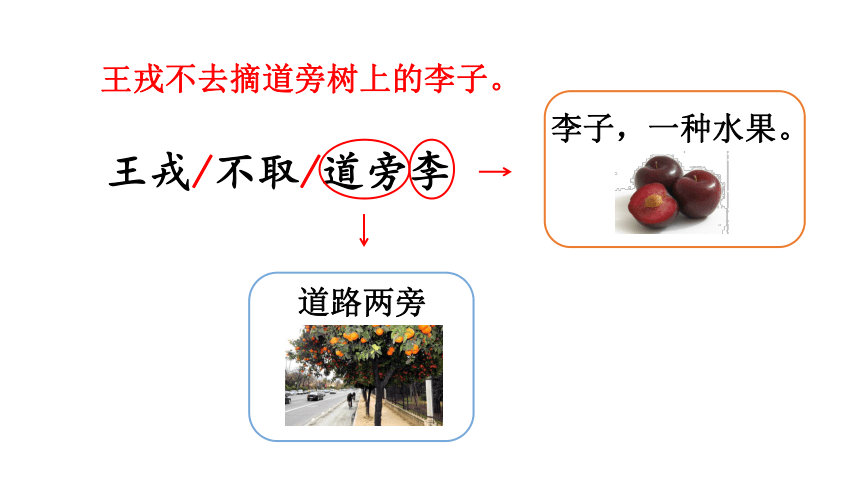 王戎不去摘道旁树上的李子。

王戎/不取/道旁李

李子，一种水果。

道路两旁